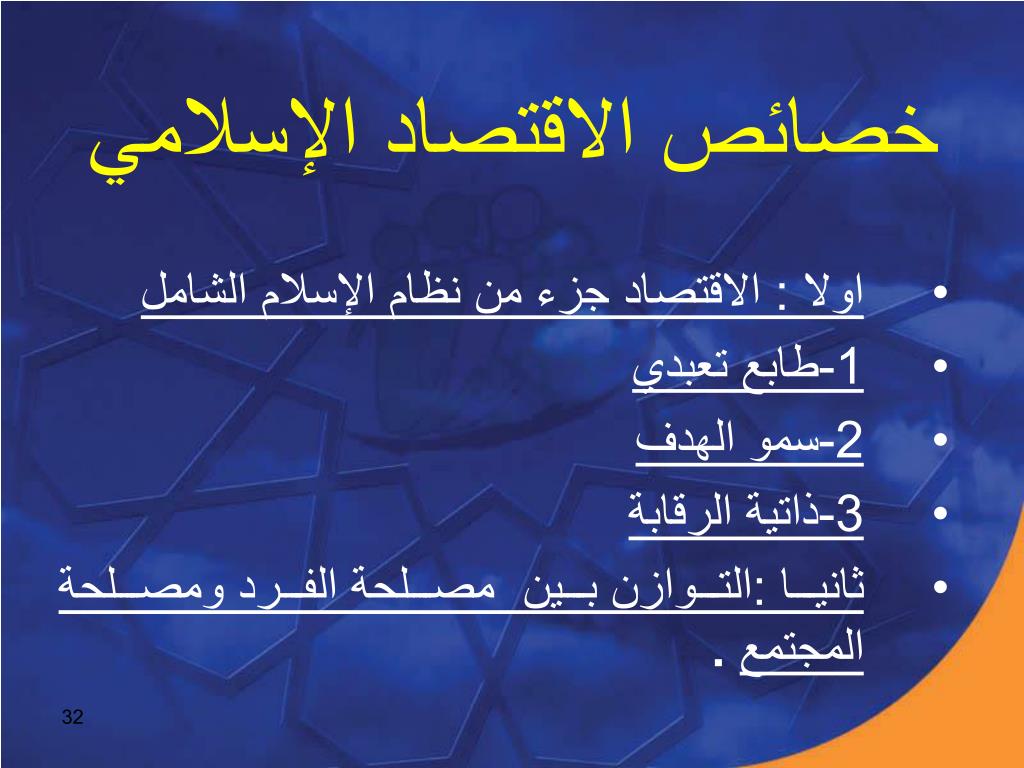 خصائص الاقتصاد الإسلامي

• اولا : الاقتصاد جزء من نظام الإسلام الشامل
• 1-طابع تعبدي
• 2-سمو الهدف
• 3-ذاتية الرقابة
• ثانيا :التوازن بين مصلحة الفرد ومصلحة المجتمع .

32